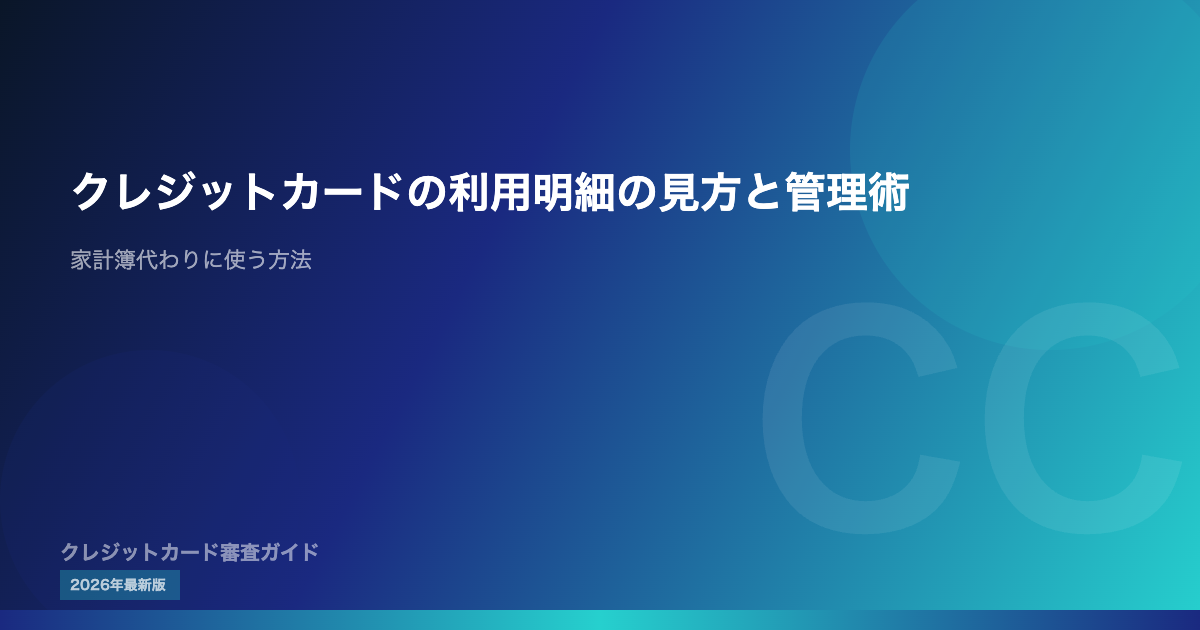 クレジットカードの利用明細の見方と管理術

家計簿代わりに使う方法

CC

クレジットカード審査ガイド

2026年最新版